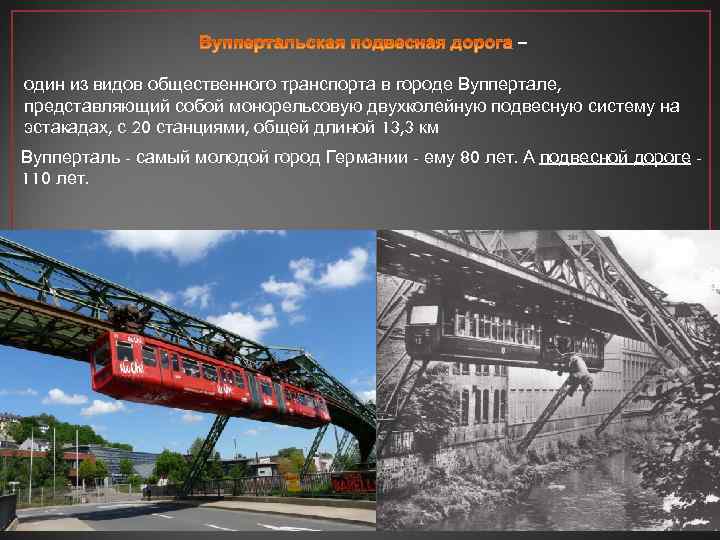 Вуппертальская подвесная дорога –

один из видов общественного транспорта в городе Вуппертале, представляющий собой монорельсовую двухколейную подвесную систему на эстакадах, с 20 станциями, общей длиной 13,3 км

Вупперталь - самый молодой город Германии - ему 80 лет. А подвесной дороге - 110 лет.